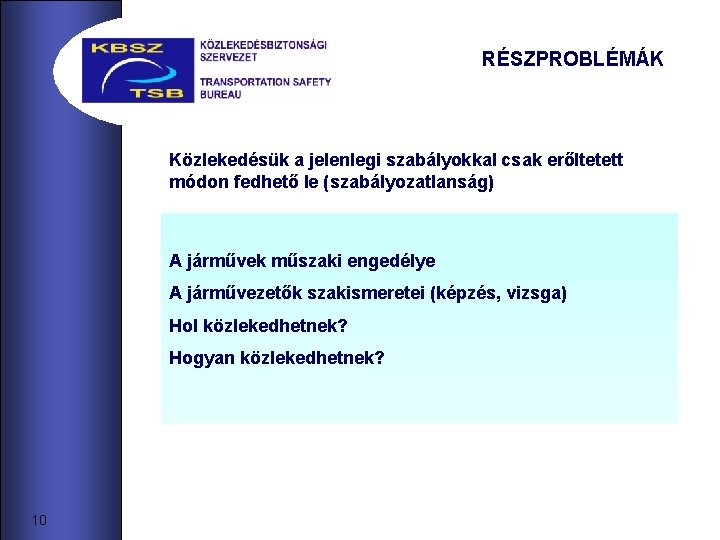 KBSZ
TSB
KÖZLEKEDÉSBIZTONSÁGI SZERVEZET
TRANSPORTATION SAFETY BUREAU

RÉSZPROBLÉMÁK

Közlekedésük a jelenlegi szabályokkal csak erőltetett módon fedhető le (szabályozatlanság)

A járművek műszaki engedélye
A járművezetők szakismeretei (képzés, vizsga)
Hol közlekedhetnek?
Hogyan közlekedhetnek?

10